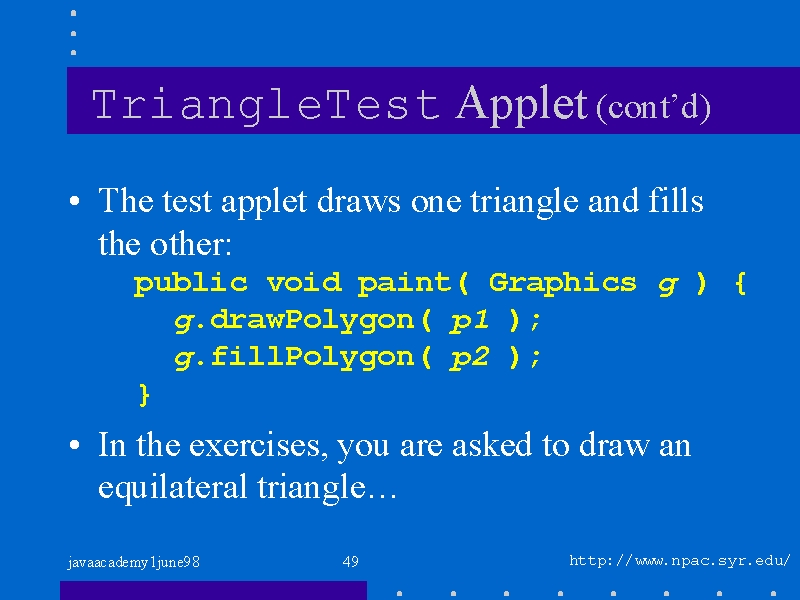 TriangleTest Applet (cont'd)

• The test applet draws one triangle and fills the other:

public void paint( Graphics g ) {
g.drawPolygon( p1 );
g.fillPolygon( p2 );
}

• In the exercises, you are asked to draw an equilateral triangle…

javaacademy1june98

49

http://www.npac.syr.edu/